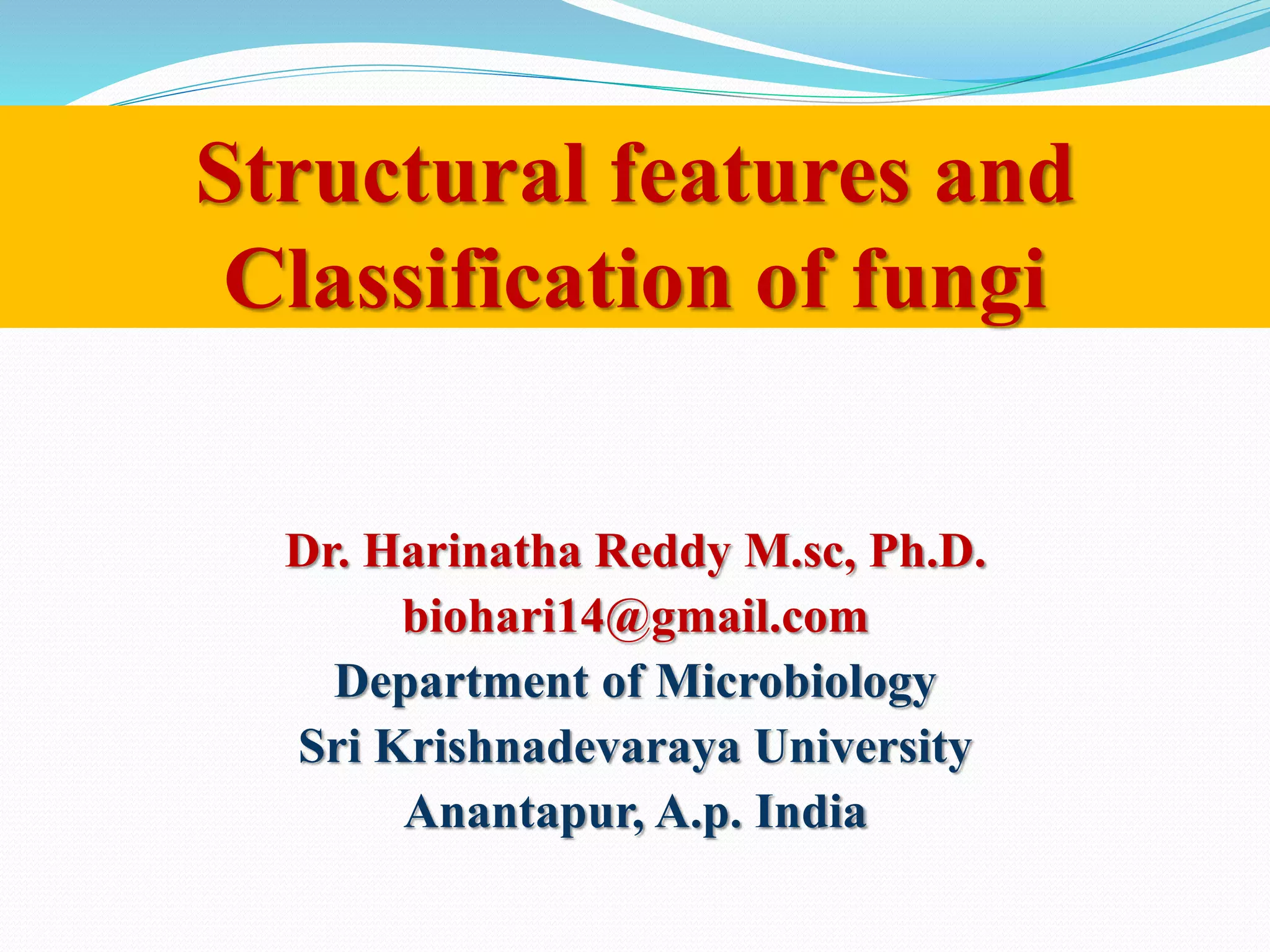 Structural features and Classification of fungi

Dr. Harinatha Reddy M.sc, Ph.D.
biohari14@gmail.com
Department of Microbiology
Sri Krishnadevaraya University
Anantapur, A.p. India